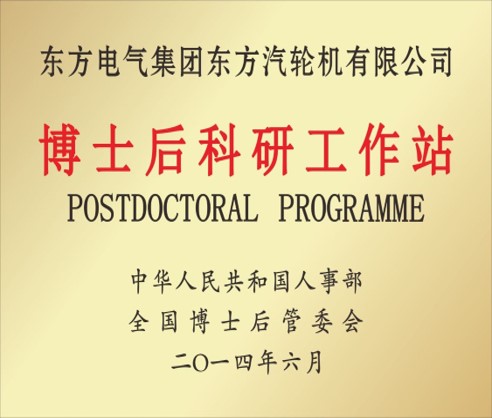 东方电气集团东方汽轮机有限公司

博士后科研工作站
POSTDOCTORAL PROGRAMME

中华人民共和国人事部
全国博士后管委会
二〇一四年六月